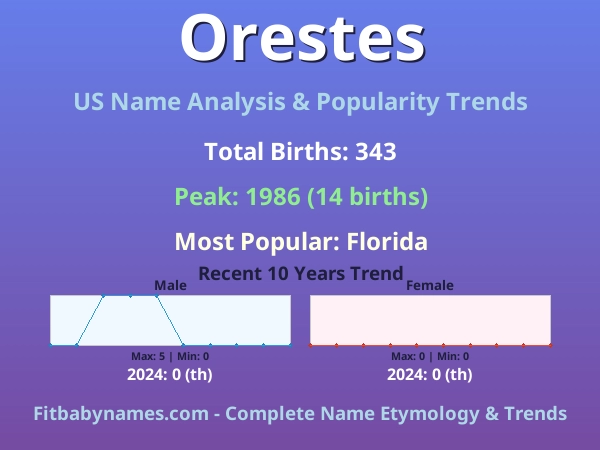 Orestes

US Name Analysis & Popularity Trends

Total Births: 343

Peak: 1986 (14 births)

Most Popular: Florida

Recent 10 Years Trend

Male

Max: 5 | Min: 0

2024: 0 (th)

Female

Max: 0 | Min: 0

2024: 0 (th)

Fitbabynames.com - Complete Name Etymology & Trends